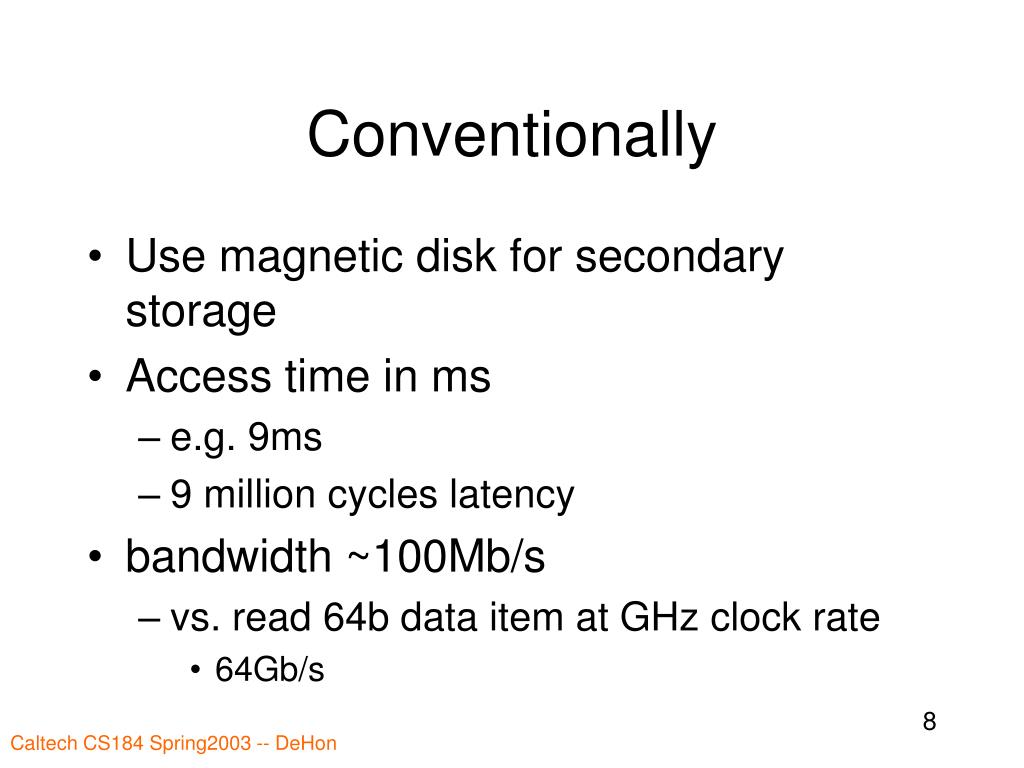 Conventionally

• Use magnetic disk for secondary storage
• Access time in ms
– e.g. 9ms
– 9 million cycles latency
• bandwidth ~100Mb/s
– vs. read 64b data item at GHz clock rate
• 64Gb/s

8

Caltech CS184 Spring2003 -- DeHon